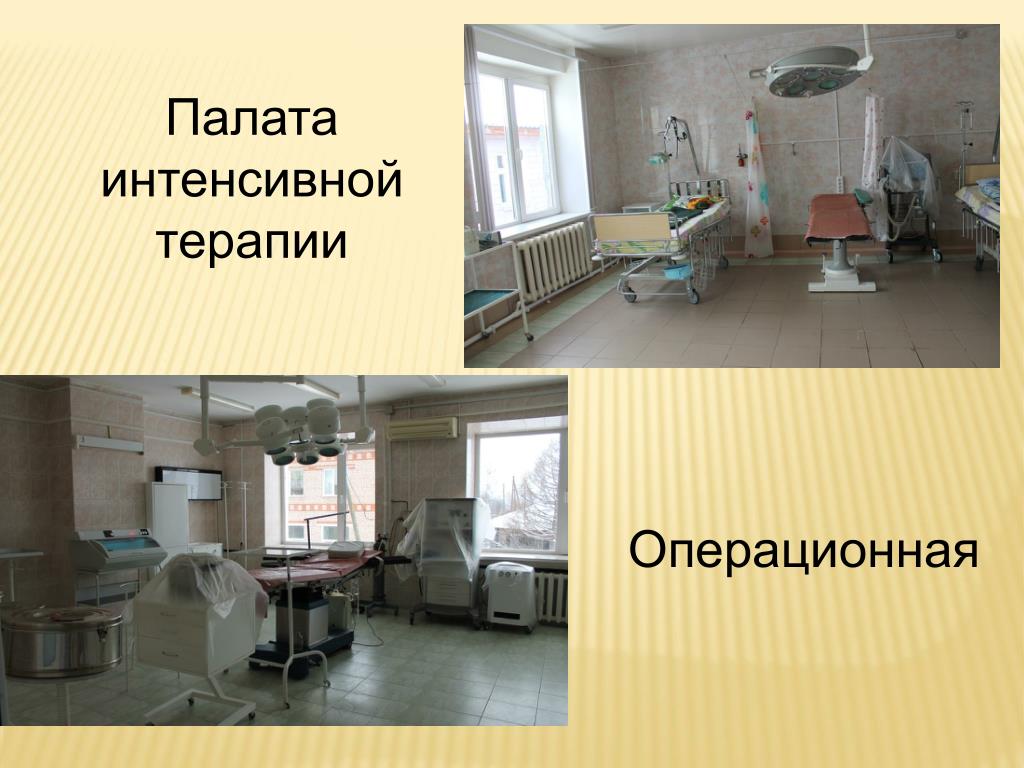 Палата интенсивной терапии

Операционная